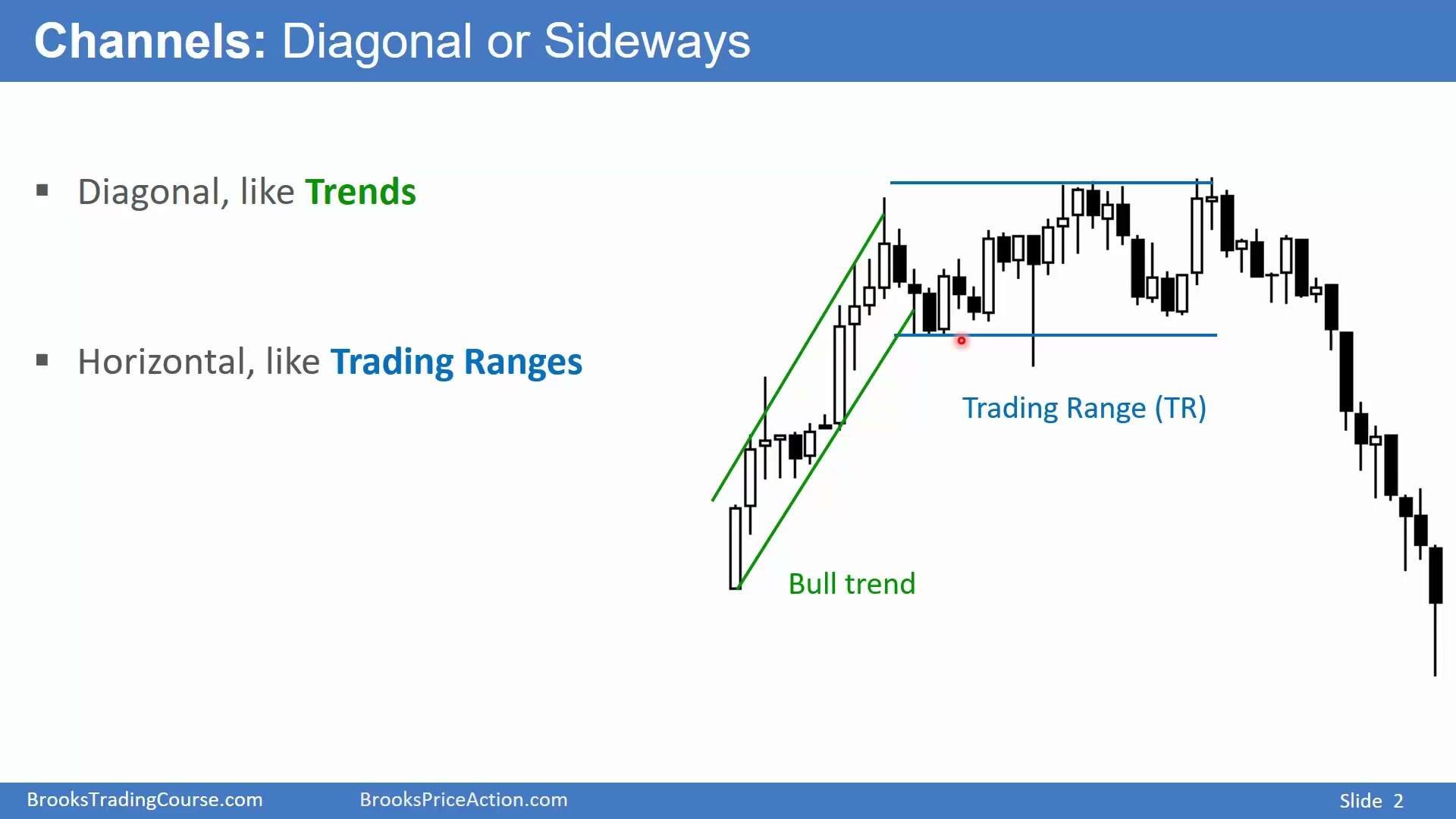 Channels: Diagonal or Sideways

▪ Diagonal, like Trends

▪ Horizontal, like Trading Ranges

Trading Range (TR)

Bull trend

BrooksTradingCourse.com BrooksPriceAction.com Slide 2